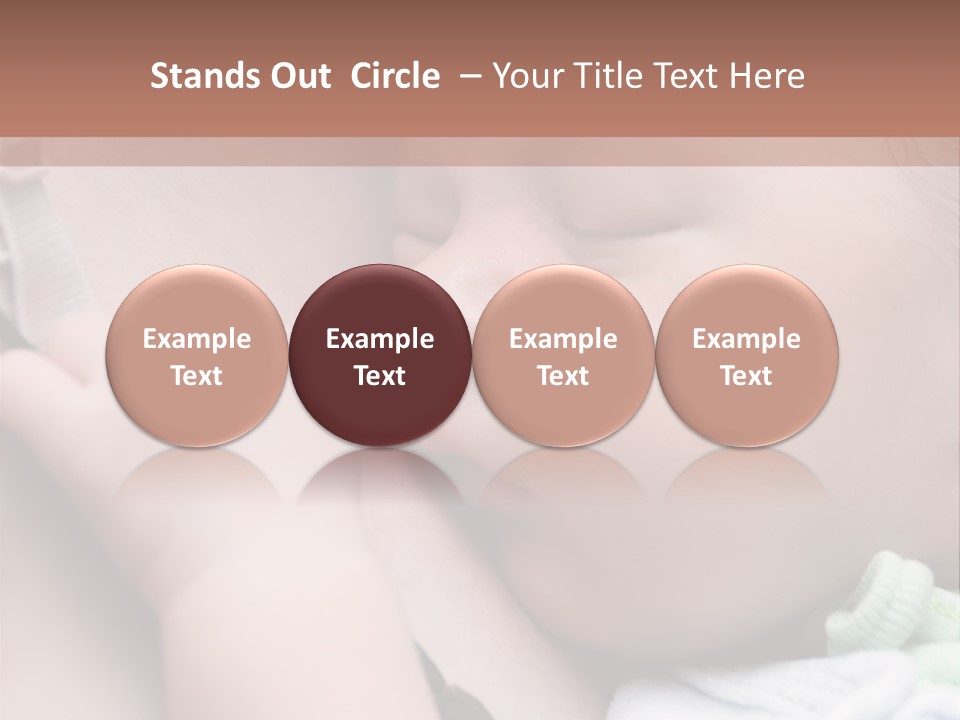 Stands Out Circle – Your Title Text Here

Example Text

Example Text

Example Text

Example Text